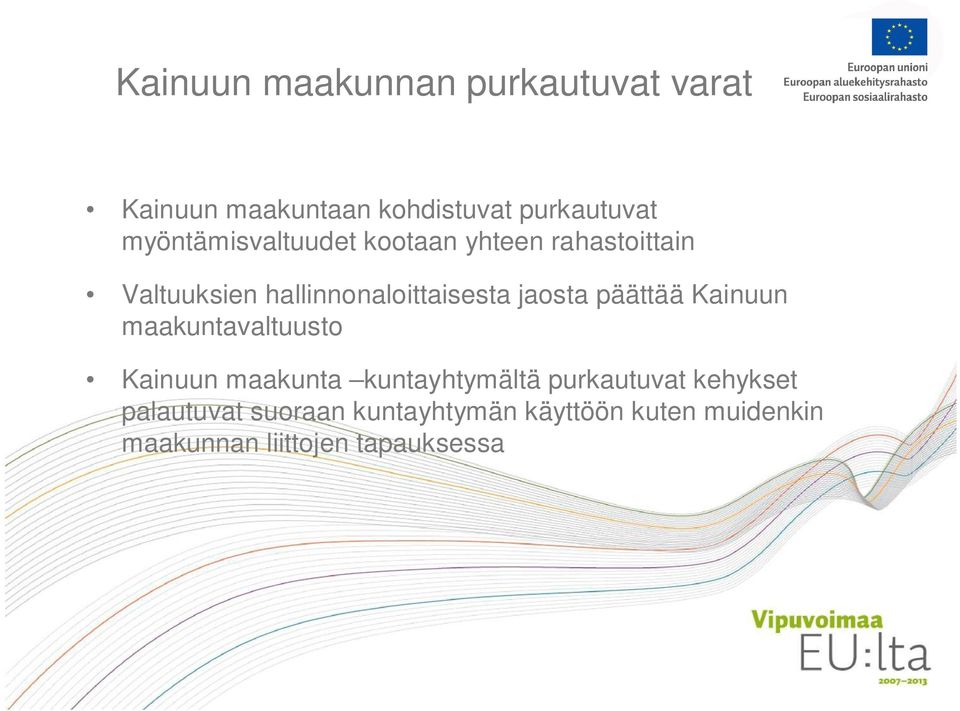 Kainuun maakunnan purkautuvat varat

Euroopan unioni
Euroopan aluekehitysrahasto
Euroopan sosiaalirahasto

• Kainuun maakuntaan kohdistuvat purkautuvat myöntämisvaltuudet kootaan yhteen rahastoittain

• Valtuuksien hallinnonaloittaisesta jaosta päättää Kainuun maakuntavaltuusto

• Kainuun maakunta –kuntayhtymältä purkautuvat kehykset palautuvat suoraan kuntayhtymän käyttöön kuten muidenkin maakunnan liittojen tapauksessa

Vipuvoimaa
EU:lta
2007–2013